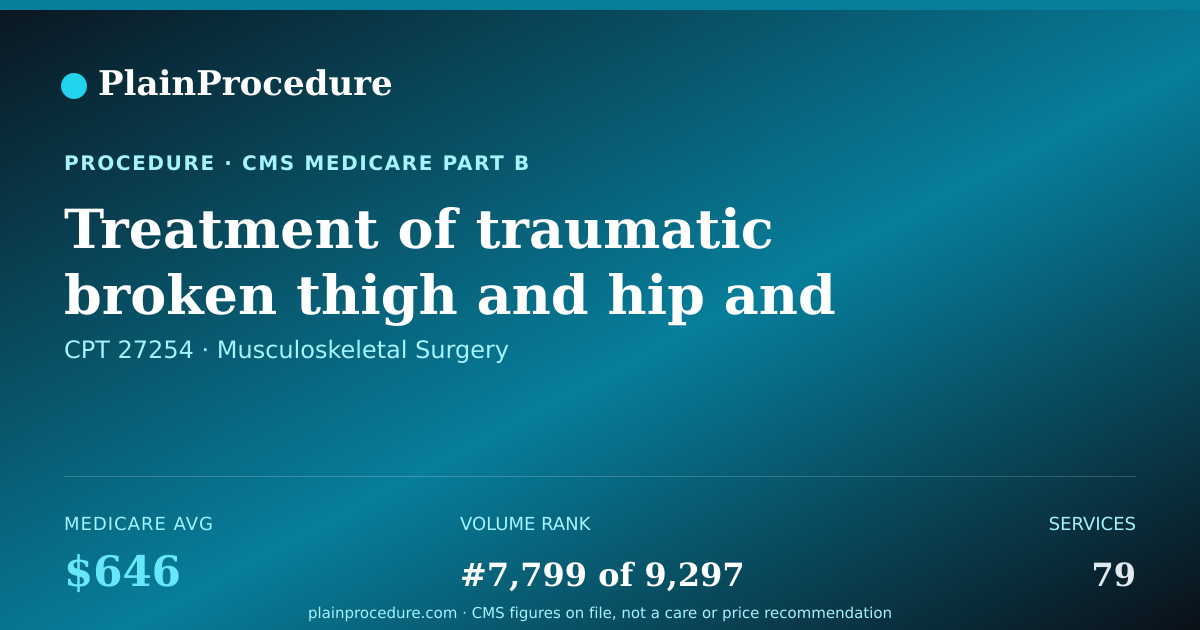 PlainProcedure

PROCEDURE · CMS MEDICARE PART B

Treatment of traumatic broken thigh and hip and

CPT 27254 · Musculoskeletal Surgery

MEDICARE AVG
$646

VOLUME RANK
#7,799 of 9,297

SERVICES
79

plainprocedure.com · CMS figures on file, not a care or price recommendation